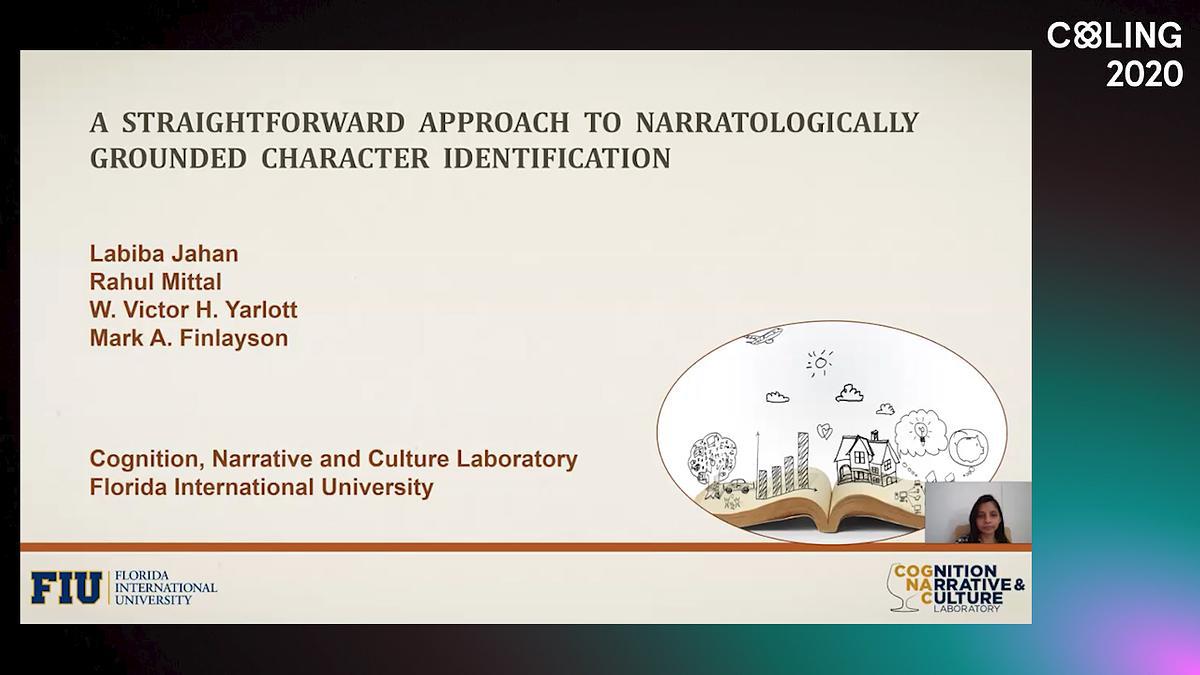 COLING 2020

A STRAIGHTFORWARD APPROACH TO NARRATOLOGICALLY GROUNDED CHARACTER IDENTIFICATION

Labiba Jahan
Rahul Mittal
W. Victor H. Yarlott
Mark A. Finlayson

Cognition, Narrative and Culture Laboratory
Florida International University

FIU FLORIDA INTERNATIONAL UNIVERSITY

COGNITION NARRATIVE & CULTURE LABORATORY